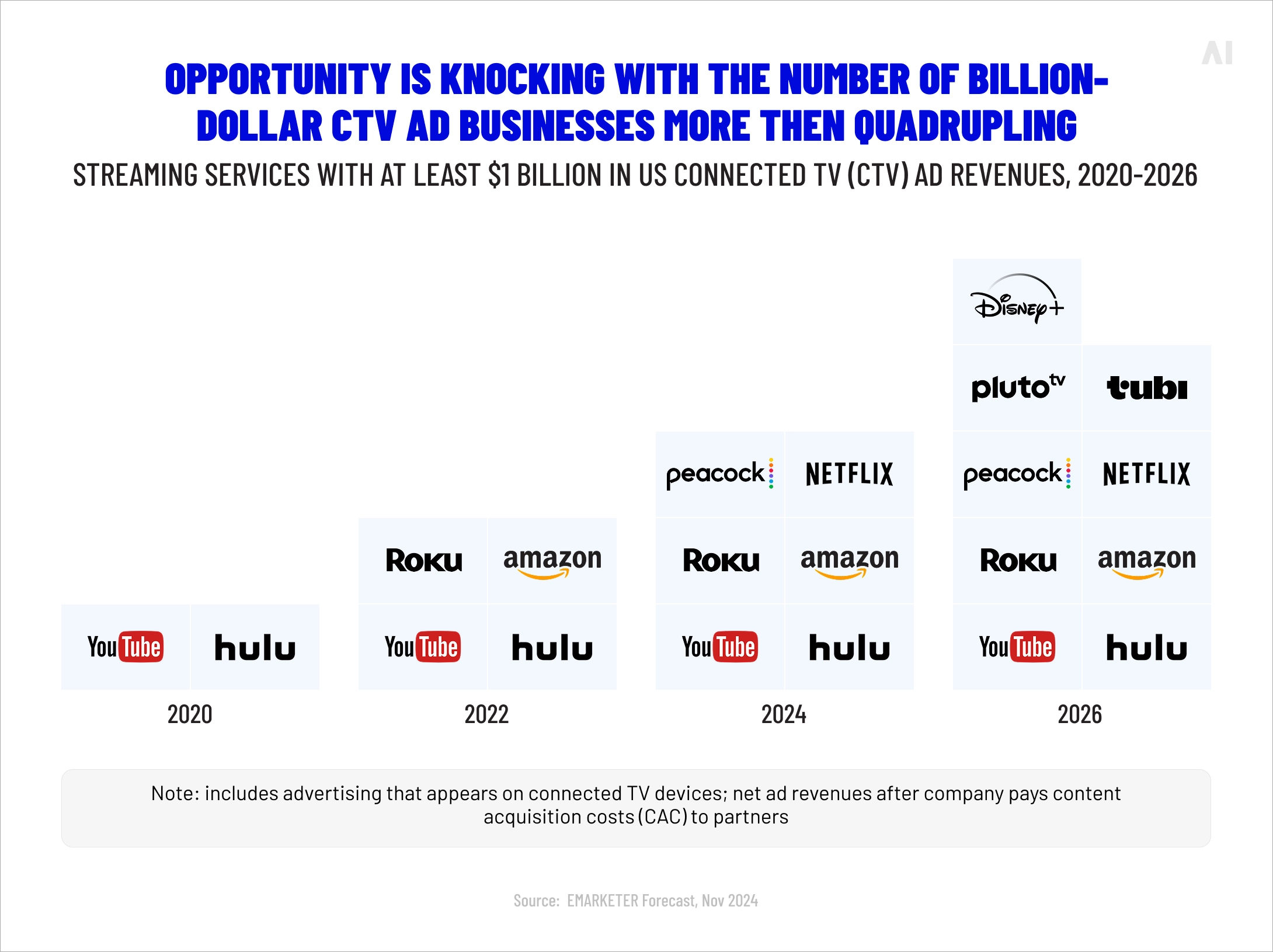 AI

OPPORTUNITY IS KNOCKING WITH THE NUMBER OF BILLION-DOLLAR CTV AD BUSINESSES MORE THEN QUADRUPLING

STREAMING SERVICES WITH AT LEAST $1 BILLION IN US CONNECTED TV (CTV) AD REVENUES, 2020-2026

YouTube hulu

2020

Roku amazon
YouTube hulu

2022

peacock NETFLIX
Roku amazon
YouTube hulu

2024

Disney+
pluto tv tubi
peacock NETFLIX
Roku amazon
YouTube hulu

2026

Note: includes advertising that appears on connected TV devices; net ad revenues after company pays content acquisition costs (CAC) to partners

Source: EMARKETER Forecast, Nov 2024